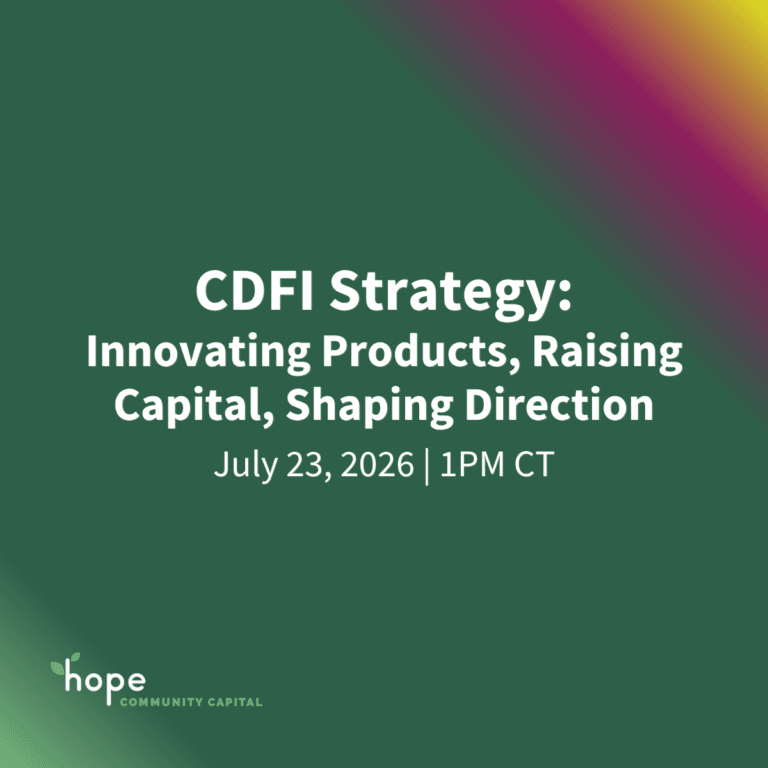 CDFI Strategy:
Innovating Products, Raising Capital, Shaping Direction

July 23, 2026 | 1PM CT

hope
COMMUNITY CAPITAL